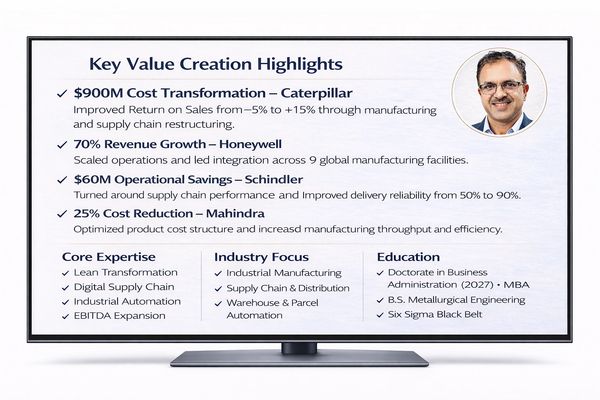 Key Value Creation Highlights

✓ $900M Cost Transformation – Caterpillar
Improved Return on Sales from –5% to +15% through manufacturing and supply chain restructuring.

✓ 70% Revenue Growth – Honeywell
Scaled operations and led integration across 9 global manufacturing facilities.

✓ $60M Operational Savings – Schindler
Turned around supply chain performance and Improved delivery reliability from 50% to 90%.

✓ 25% Cost Reduction – Mahindra
Optimized product cost structure and increasd manufacturing throughput and efficiency.

Core Expertise
✓ Lean Transformation
✓ Digital Supply Chain
✓ Industrial Automation
✓ EBITDA Expansion

Industry Focus
✓ Industrial Manufacturing
✓ Supply Chain & Distribution
✓ Warehouse & Parcel Automation

Education
✓ Doctorate in Business Administration (2027) • MBA
✓ B.S. Metallurgical Engineering
✓ Six Sigma Black Belt